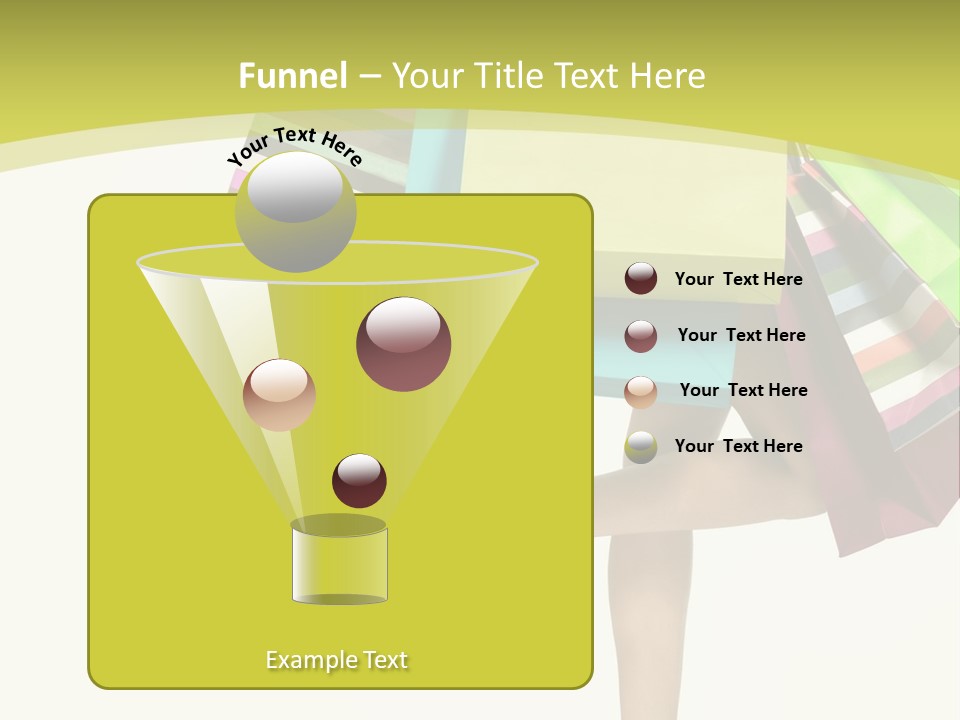 Funnel – Your Title Text Here

Your Text Here

Your Text Here

Your Text Here

Your Text Here

Your Text Here

Example Text